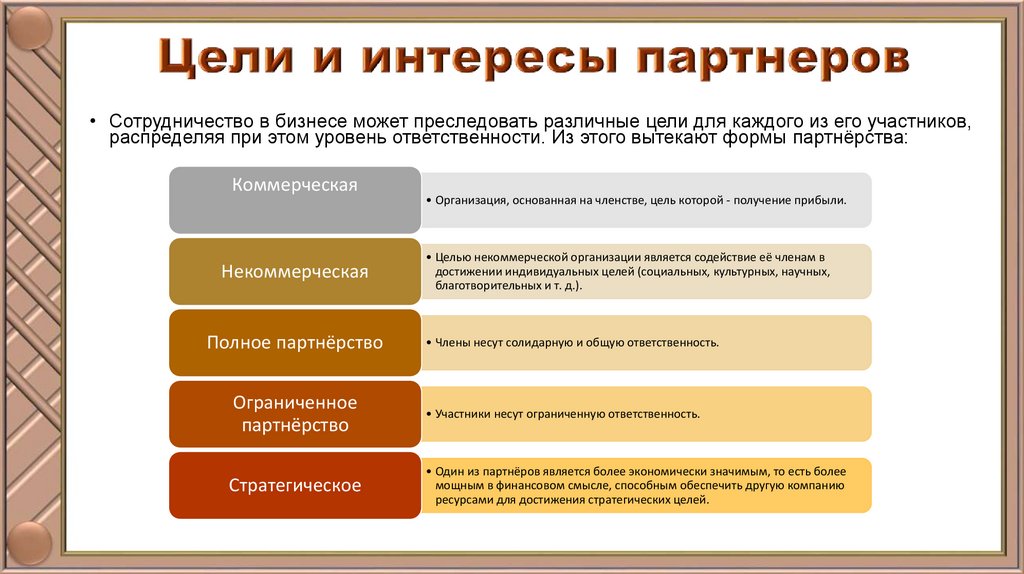 Цели и интересы партнеров

• Сотрудничество в бизнесе может преследовать различные цели для каждого из его участников, распределяя при этом уровень ответственности. Из этого вытекают формы партнёрства:

Коммерческая

• Организация, основанная на членстве, цель которой - получение прибыли.

Некоммерческая

• Целью некоммерческой организации является содействие её членам в достижении индивидуальных целей (социальных, культурных, научных, благотворительных и т. д.).

Полное партнёрство

• Члены несут солидарную и общую ответственность.

Ограниченное партнёрство

• Участники несут ограниченную ответственность.

Стратегическое

• Один из партнёров является более экономически значимым, то есть более мощным в финансовом смысле, способным обеспечить другую компанию ресурсами для достижения стратегических целей.